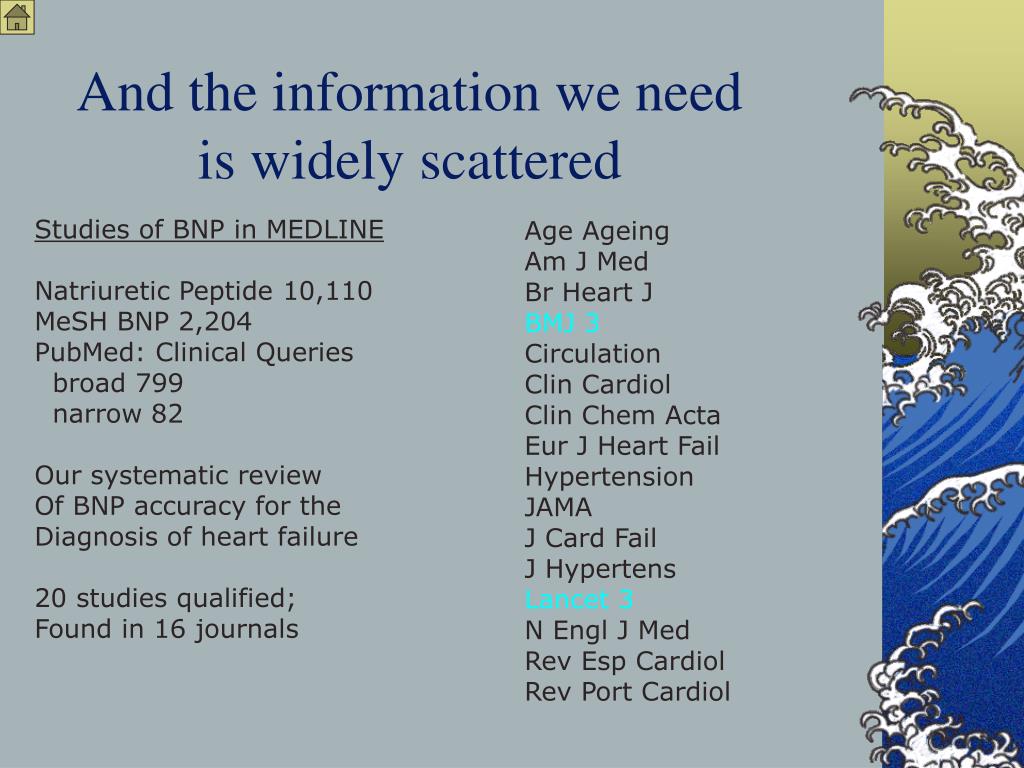 And the information we need is widely scattered

Studies of BNP in MEDLINE

Natriuretic Peptide 10,110
MeSH BNP 2,204
PubMed: Clinical Queries
broad 799
narrow 82

Our systematic review
Of BNP accuracy for the
Diagnosis of heart failure

20 studies qualified;
Found in 16 journals

Age Ageing
Am J Med
Br Heart J
BMJ 3
Circulation
Clin Cardiol
Clin Chem Acta
Eur J Heart Fail
Hypertension
JAMA
J Card Fail
J Hypertens
Lancet 3
N Engl J Med
Rev Esp Cardiol
Rev Port Cardiol